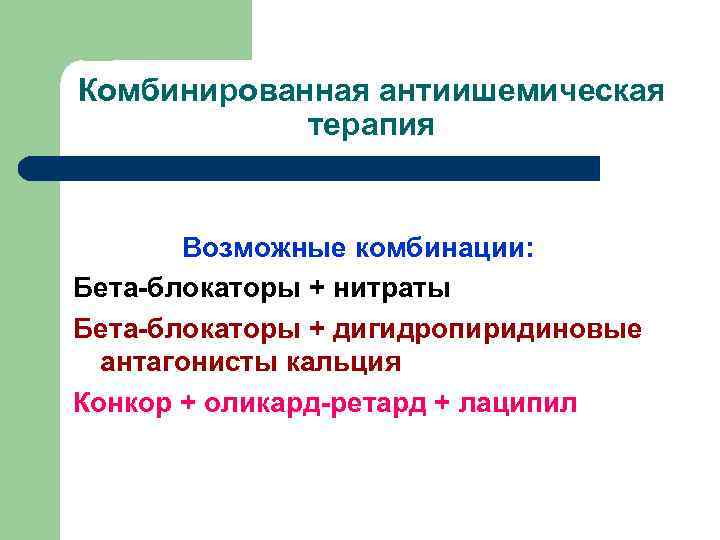 Комбинированная антиишемическая терапия

Возможные комбинации:

Бета-блокаторы + нитраты

Бета-блокаторы + дигидропиридиновые антагонисты кальция

Конкор + оликард-ретард + лаципил